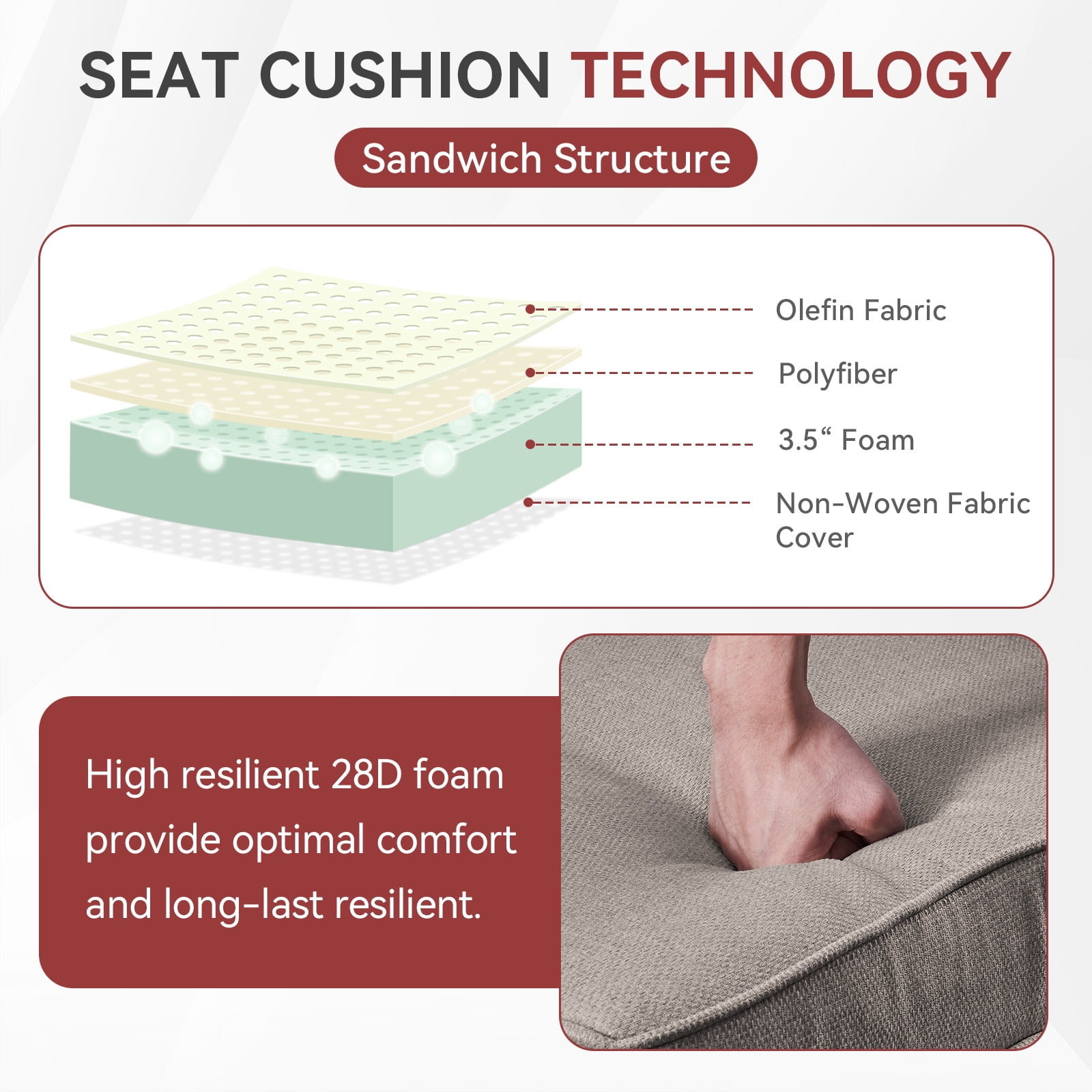 SEAT CUSHION TECHNOLOGY

Sandwich Structure

Olefin Fabric

Polyfiber

3.5“ Foam

Non-Woven Fabric Cover

High resilient 28D foam provide optimal comfort and long-last resilient.